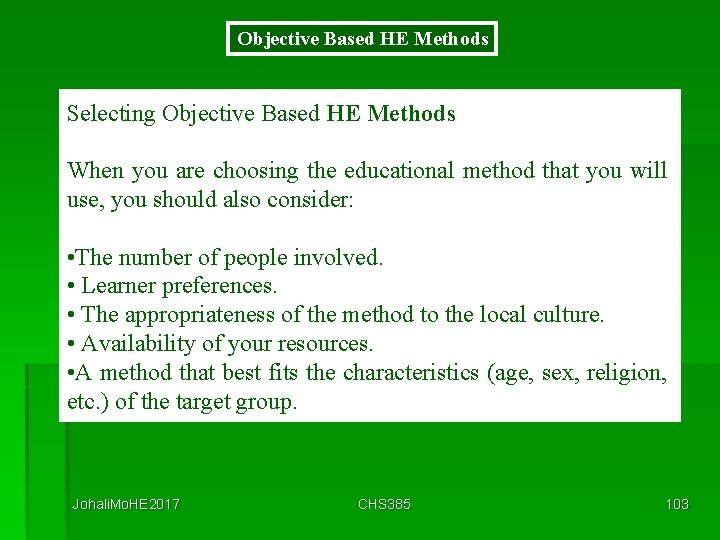 Objective Based HE Methods

Selecting Objective Based HE Methods

When you are choosing the educational method that you will use, you should also consider:

•The number of people involved.
• Learner preferences.
• The appropriateness of the method to the local culture.
• Availability of your resources.
•A method that best fits the characteristics (age, sex, religion, etc.) of the target group.

JohaliMoHE2017

CHS385

103